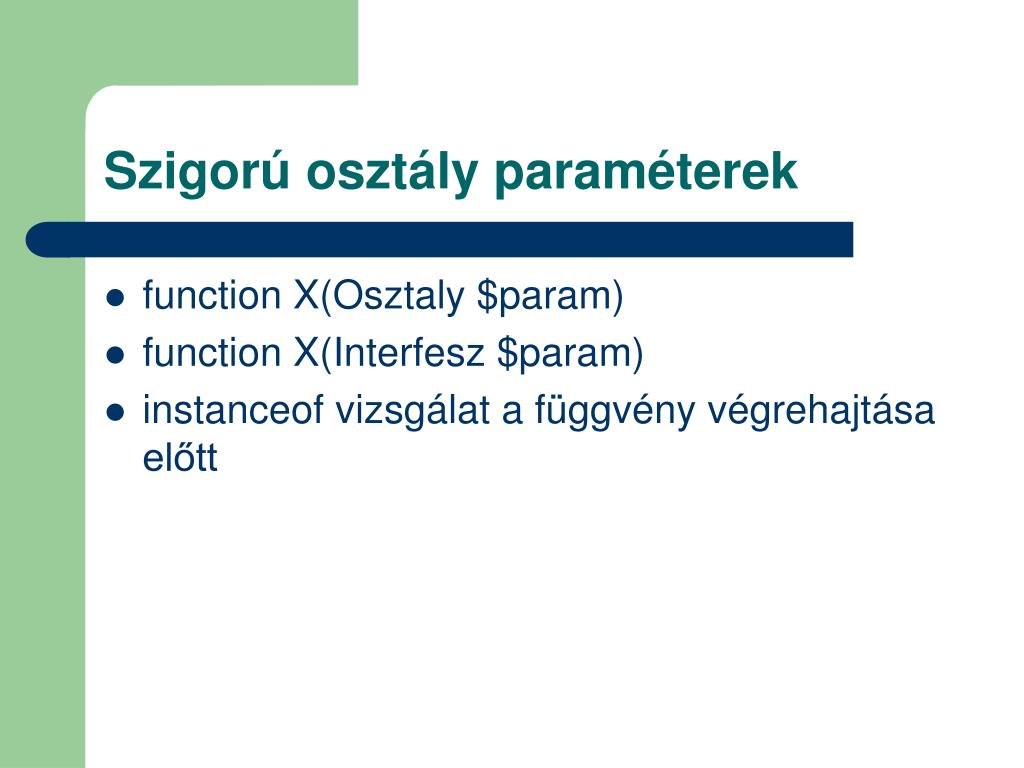 Szigorú osztály paraméterek

- function X(Osztaly \$param)
- function X(Interfesz \$param)
- instanceof vizsgálat a függvény végrehajtása előtt